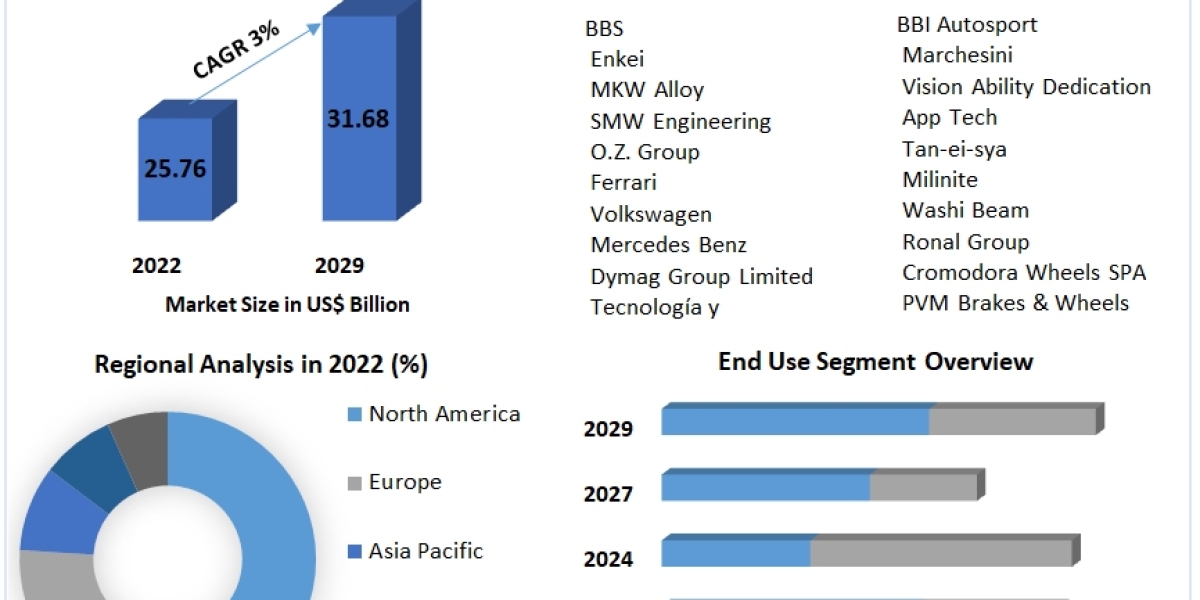 CAGR 3%

25.76

31.68

2022

2029

Market Size in US$ Billion

BBS
Enkei
MKW Alloy
SMW Engineering
O.Z. Group
Ferrari
Volkswagen
Mercedes Benz
Dymag Group Limited
Tecnología y

BBI Autosport
Marchesini
Vision Ability Dedication
App Tech
Tan-ei-sya
Milinite
Washi Beam
Ronal Group
Cromodora Wheels SPA
PVM Brakes & Wheels

Regional Analysis in 2022 (%)

North America

Europe

Asia Pacific

End Use Segment Overview

2029

2027

2024